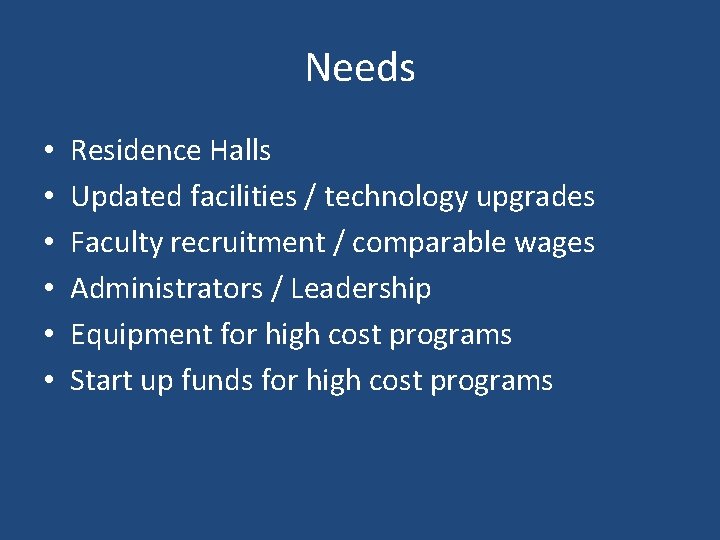 Needs

• Residence Halls
• Updated facilities / technology upgrades
• Faculty recruitment / comparable wages
• Administrators / Leadership
• Equipment for high cost programs
• Start up funds for high cost programs